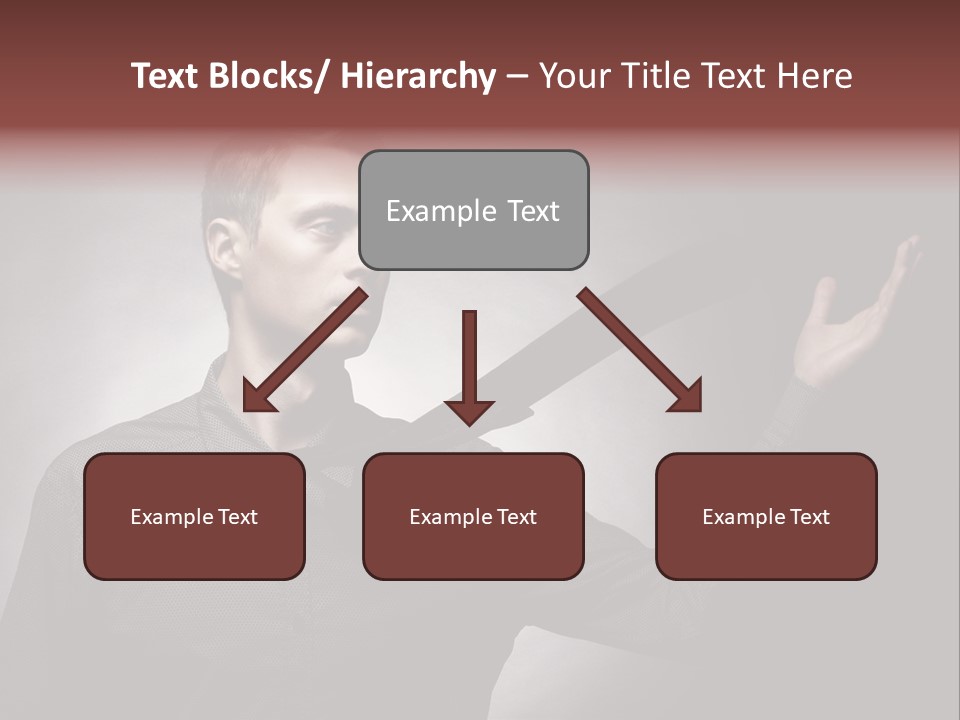 Text Blocks/ Hierarchy – Your Title Text Here

Example Text

Example Text

Example Text

Example Text